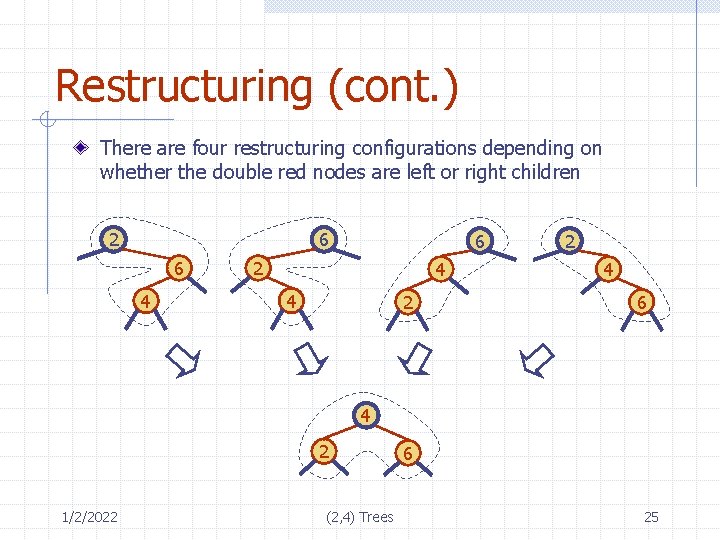 Restructuring (cont.)

There are four restructuring configurations depending on whether the double red nodes are left or right children

2
6
4

6
2
4

6
4
2

2
4
6

4
2
6

1/2/2022

(2,4) Trees

25